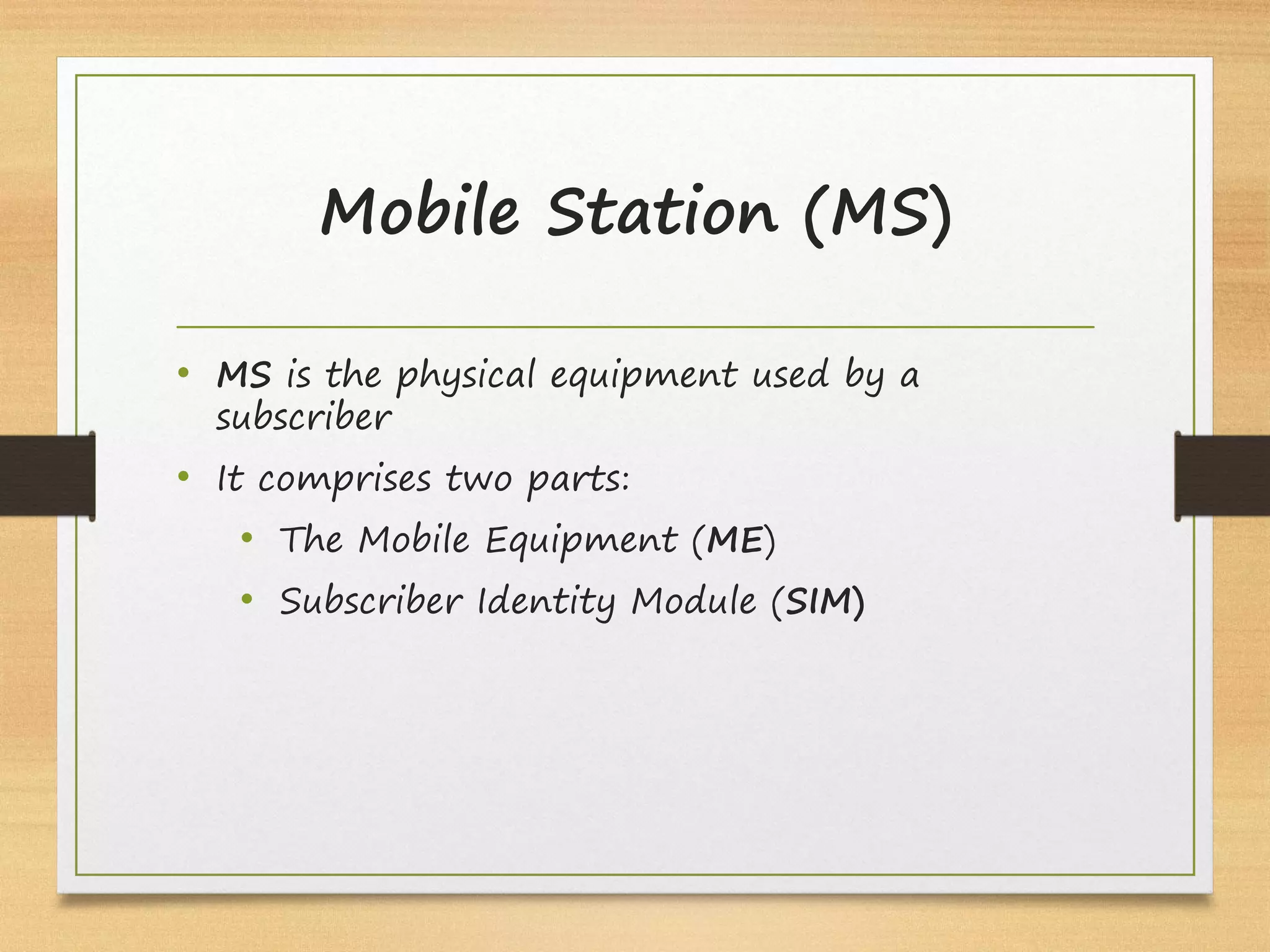 Mobile Station (MS)

• MS is the physical equipment used by a subscriber

• It comprises two parts:

• The Mobile Equipment (ME)

• Subscriber Identity Module (SIM)